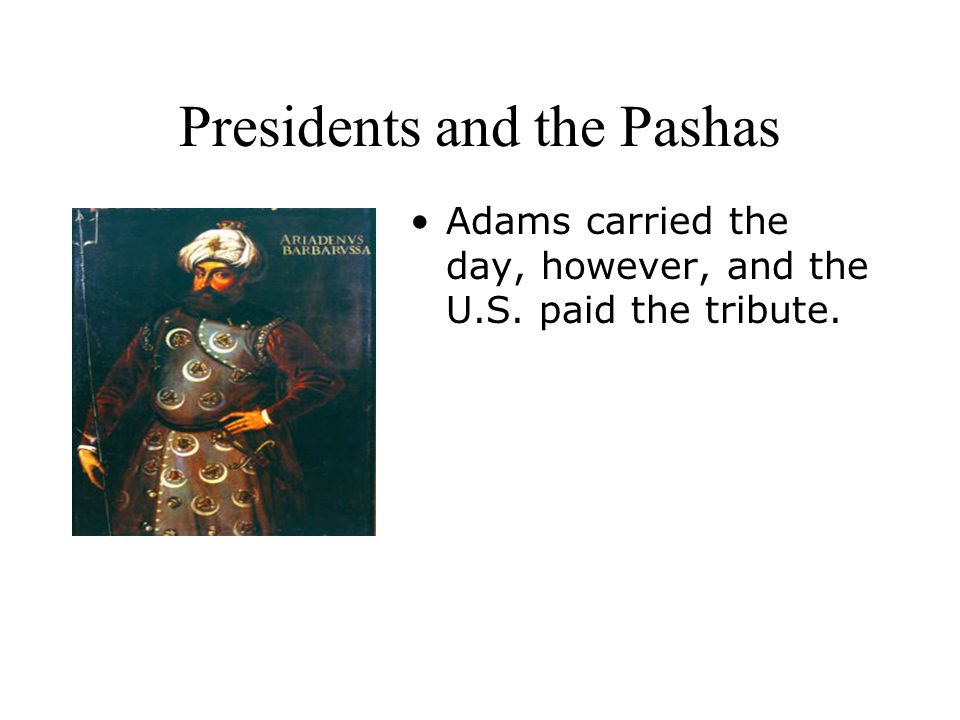 Presidents and the Pashas

ARIADENVS BARBARVSSA

• Adams carried the day, however, and the U.S. paid the tribute.